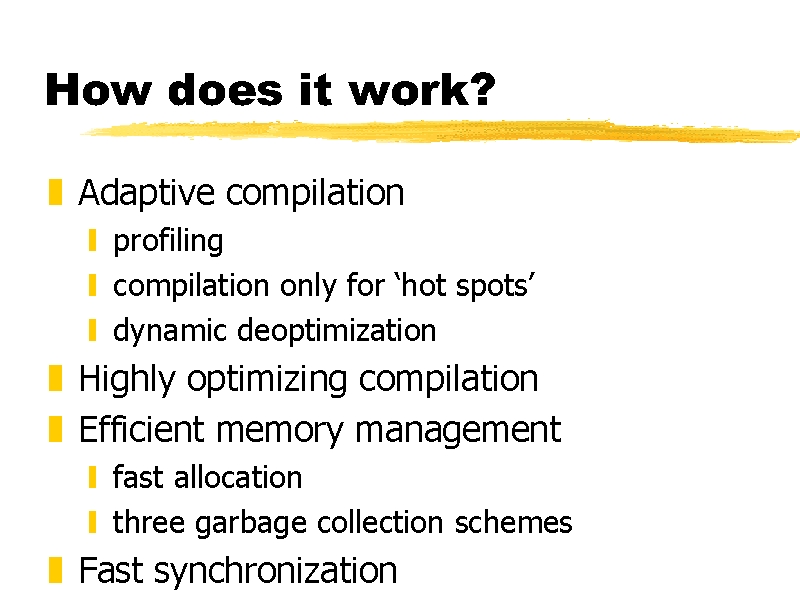 How does it work?

Adaptive compilation
profiling
compilation only for ‘hot spots’
dynamic deoptimization
Highly optimizing compilation
Efficient memory management
fast allocation
three garbage collection schemes
Fast synchronization